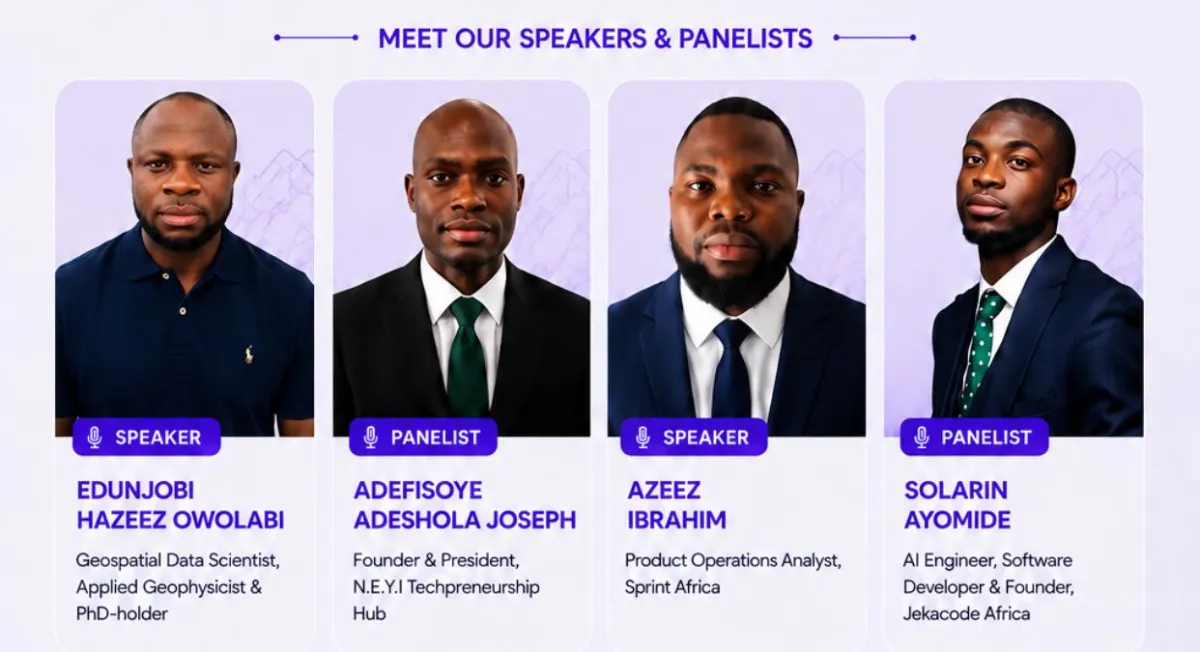 MEET OUR SPEAKERS & PANELISTS

SPEAKER

EDUNJOBI HAZEEZ OWOLABI

Geospatial Data Scientist, Applied Geophysicist & PhD-holder

PANELIST

ADEFISOYE ADESHOLA JOSEPH

Founder & President, N.E.Y.I Techpreneurship Hub

SPEAKER

AZEEZ IBRAHIM

Product Operations Analyst, Sprint Africa

PANELIST

SOLARIN AYOMIDE

AI Engineer, Software Developer & Founder, Jekacode Africa